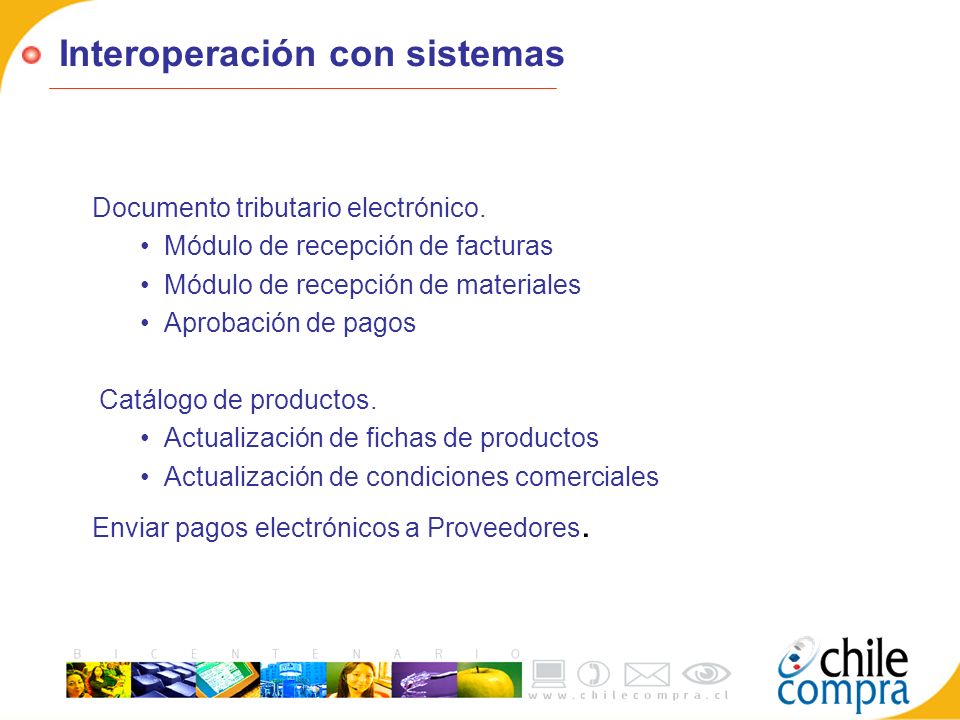 Interoperación con sistemas

Documento tributario electrónico.
• Módulo de recepción de facturas
• Módulo de recepción de materiales
• Aprobación de pagos

Catálogo de productos.
• Actualización de fichas de productos
• Actualización de condiciones comerciales

Enviar pagos electrónicos a Proveedores.

B I C E N T E N A R I O

www.chilecompra.cl

chile compra